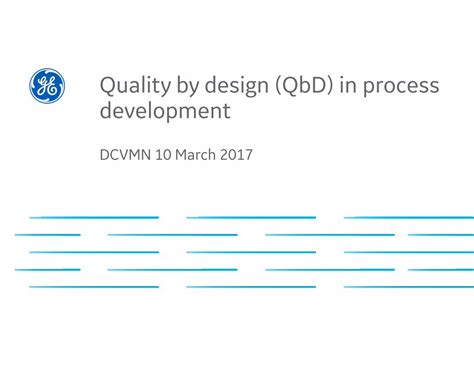 GE

Quality by design (QbD) in process development

DCVMN 10 March 2017